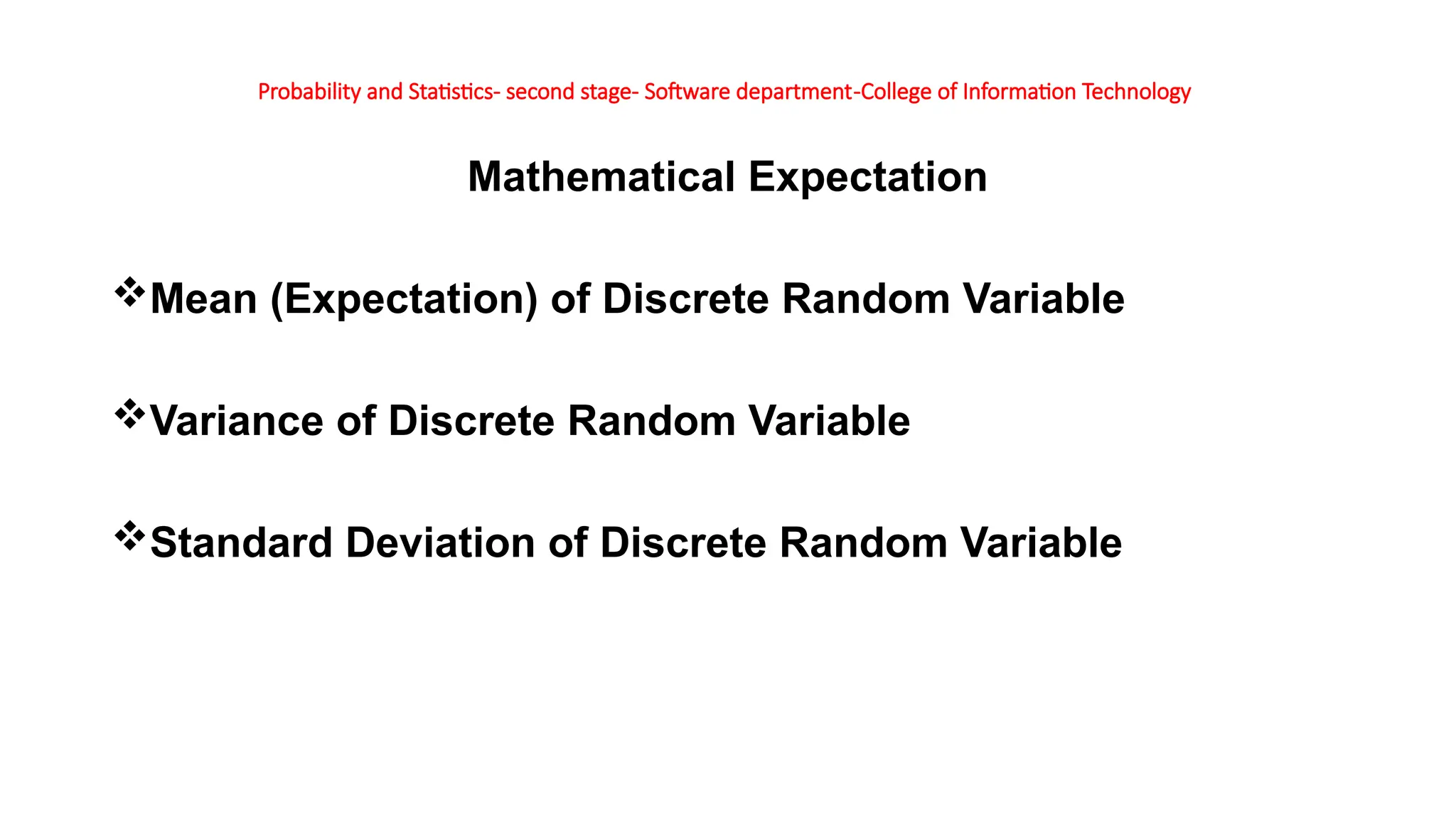 Probability and Statistics- second stage- Software department-College of Information Technology

Mathematical Expectation

❖Mean (Expectation) of Discrete Random Variable

❖Variance of Discrete Random Variable

❖Standard Deviation of Discrete Random Variable